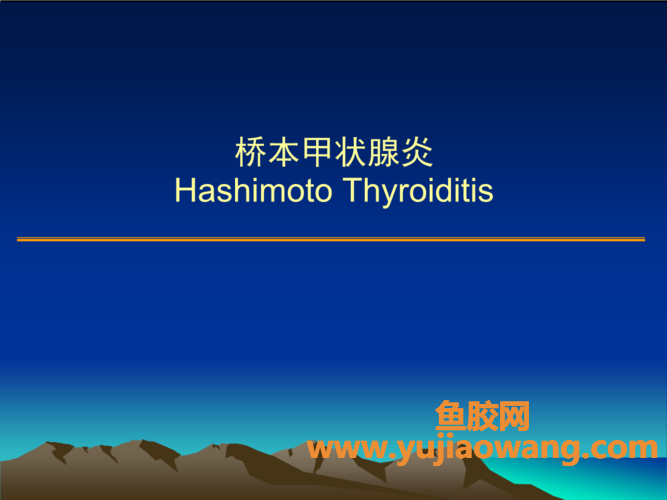 桥本甲状腺炎
Hashimoto Thyroiditis

鱼胶网
www.yujiaowang.com